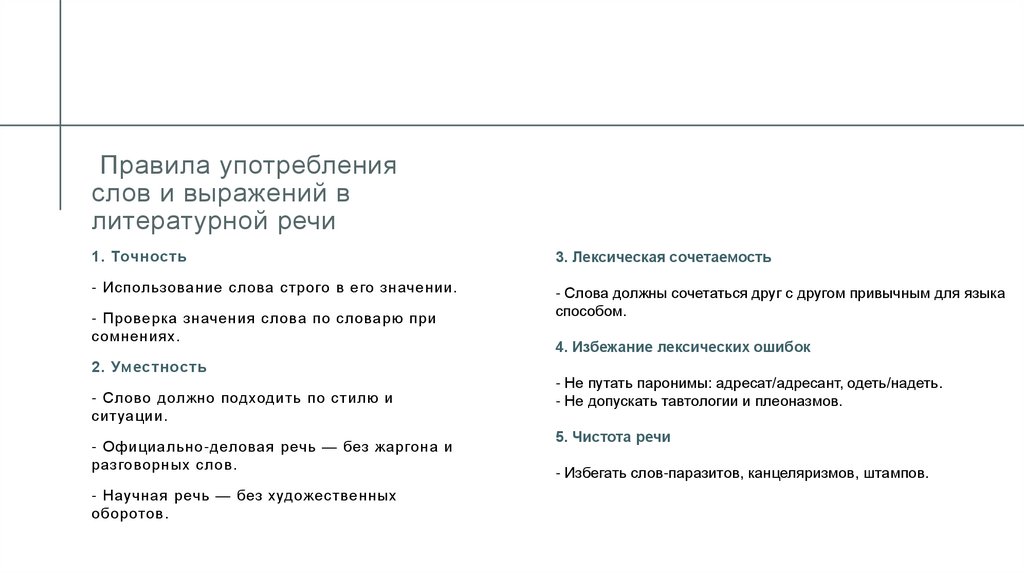 Правила употребления слов и выражений в литературной речи

1. Точность

- Использование слова строго в его значении.

- Проверка значения слова по словарю при сомнениях.

2. Уместность

- Слово должно подходить по стилю и ситуации.

- Официально-деловая речь — без жаргона и разговорных слов.

- Научная речь — без художественных оборотов.

3. Лексическая сочетаемость

- Слова должны сочетаться друг с другом привычным для языка способом.

4. Избежание лексических ошибок

- Не путать паронимы: адресат/адресант, одеть/надеть.
- Не допускать тавтологии и плеоназмов.

5. Чистота речи

- Избегать слов-паразитов, канцеляризмов, штампов.